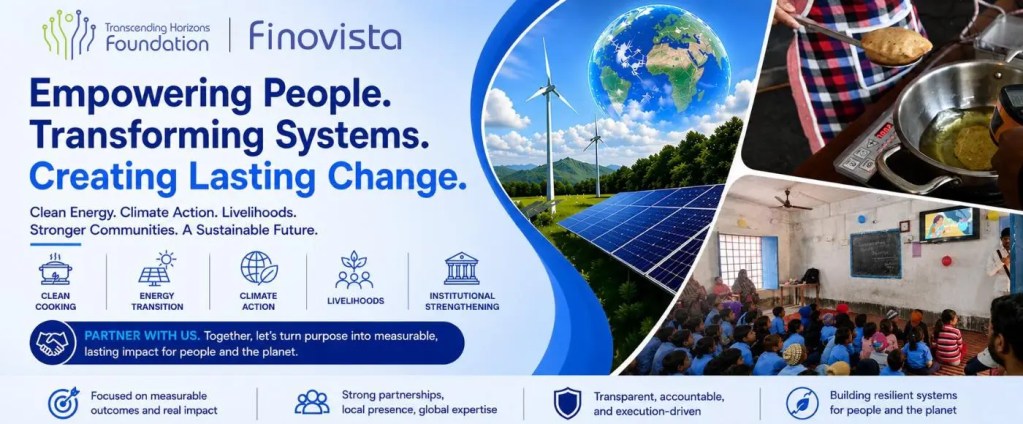 Transcending Horizons Foundation | Finovista

Empowering People.
Transforming Systems.
Creating Lasting Change.

Clean Energy. Climate Action. Livelihoods.
Stronger Communities. A Sustainable Future.

CLEAN COOKING
ENERGY TRANSITION
CLIMATE ACTION
LIVELIHOODS
INSTITUTIONAL STRENGTHENING

PARTNER WITH US. Together, let's turn purpose into measurable, lasting impact for people and the planet.

Focused on measurable outcomes and real impact
Strong partnerships, local presence, global expertise
Transparent, accountable, and execution-driven
Building resilient systems for people and the planet